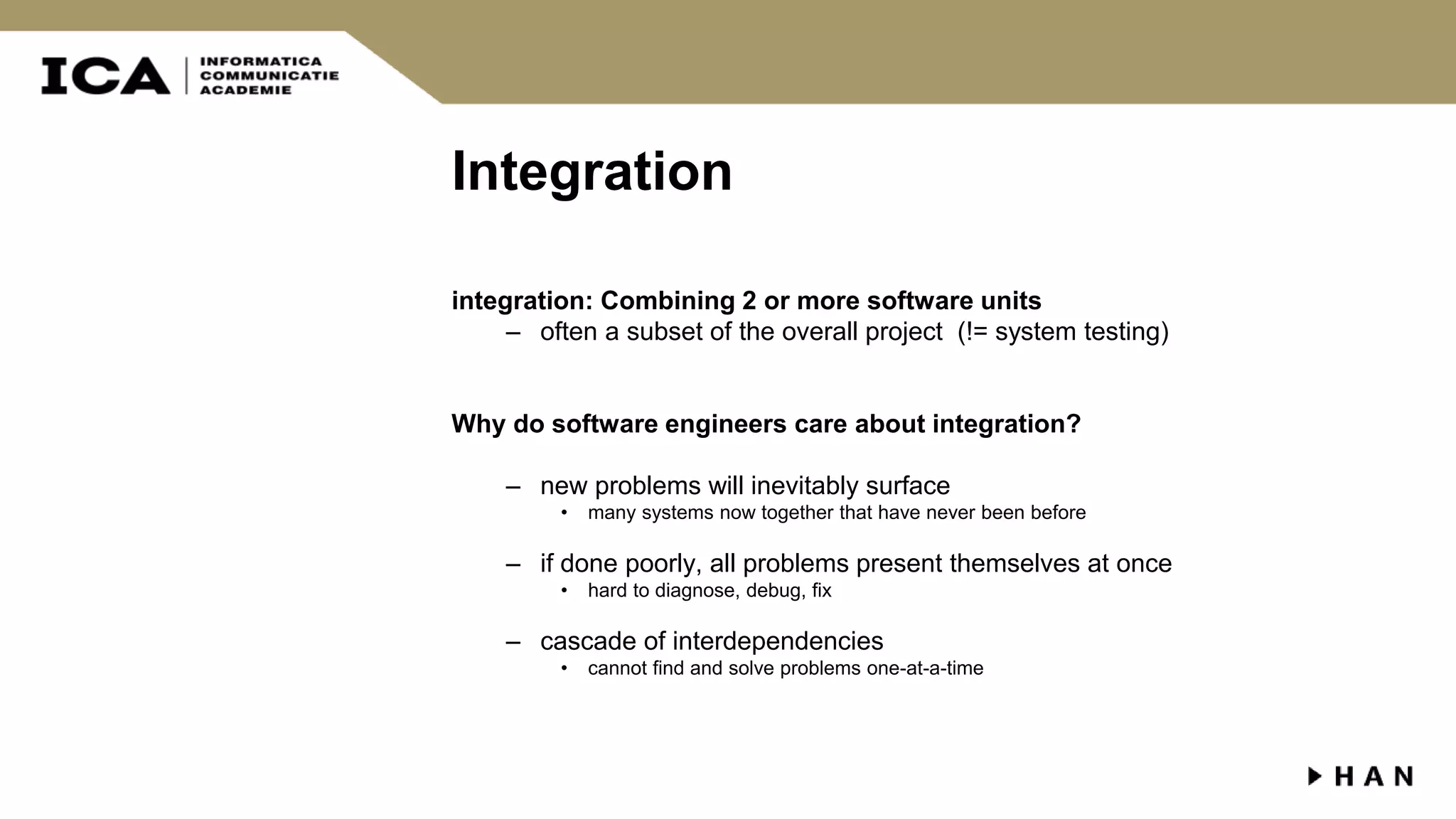 ICA INFORMATICA COMMUNICATIE ACADEMIE

Integration

integration: Combining 2 or more software units
– often a subset of the overall project (!= system testing)

Why do software engineers care about integration?

– new problems will inevitably surface
• many systems now together that have never been before

– if done poorly, all problems present themselves at once
• hard to diagnose, debug, fix

– cascade of interdependencies
• cannot find and solve problems one-at-a-time

HAN